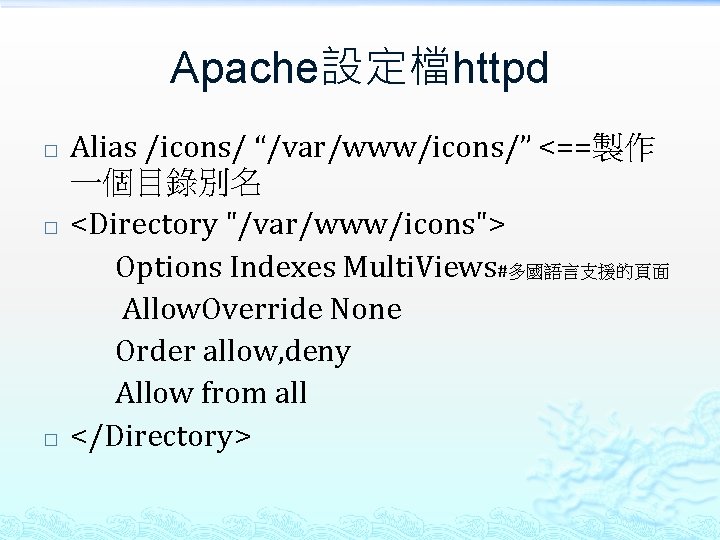 Apache設定檔httpd

□ Alias /icons/ “/var/www/icons/” <==製作一個目錄別名

□ <Directory "/var/www/icons">

Options Indexes MultiViews#多國語言支援的頁面

AllowOverride None

Order allow,deny

Allow from all

□ </Directory>